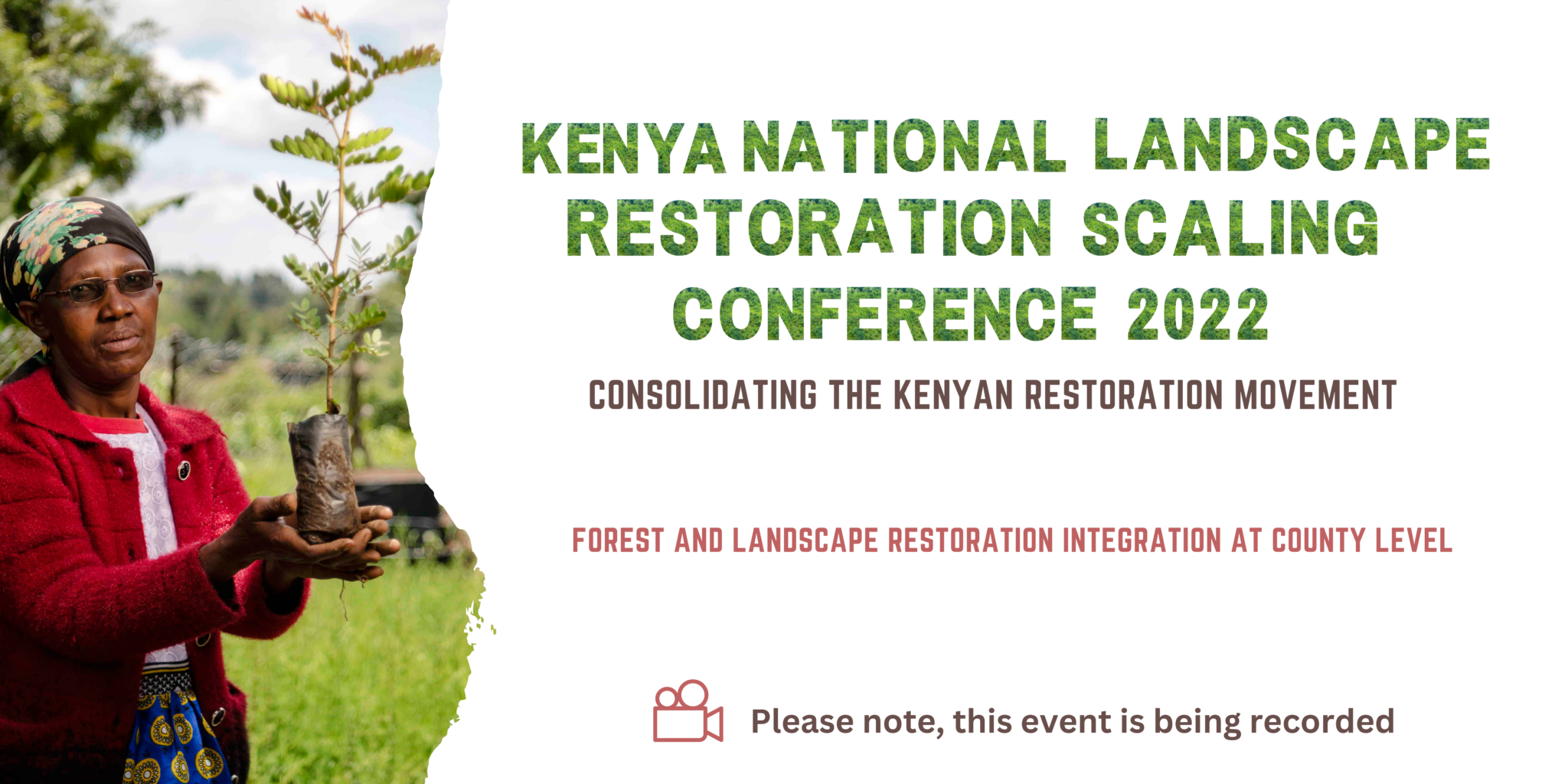 KENYA NATIONAL LANDSCAPE RESTORATION SCALING CONFERENCE 2022

CONSOLIDATING THE KENYAN RESTORATION MOVEMENT

FOREST AND LANDSCAPE RESTORATION INTEGRATION AT COUNTY LEVEL

Please note, this event is being recorded